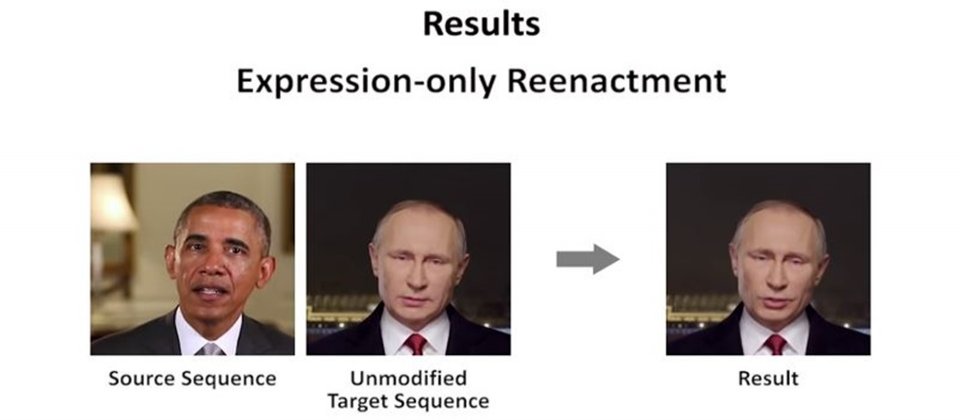 Results

Expression-only Reenactment

Source Sequence

Unmodified
Target Sequence

Result